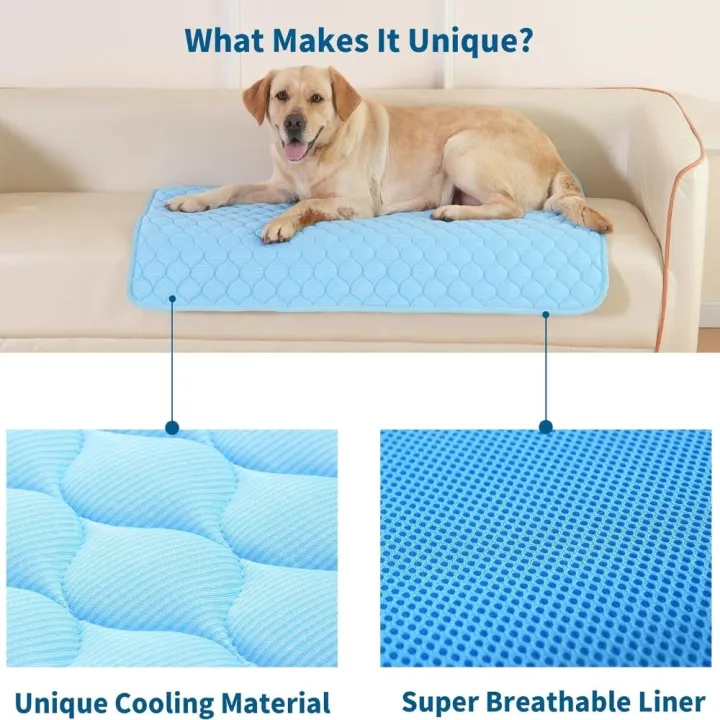 What Makes It Unique?

Unique Cooling Material

Super Breathable Liner